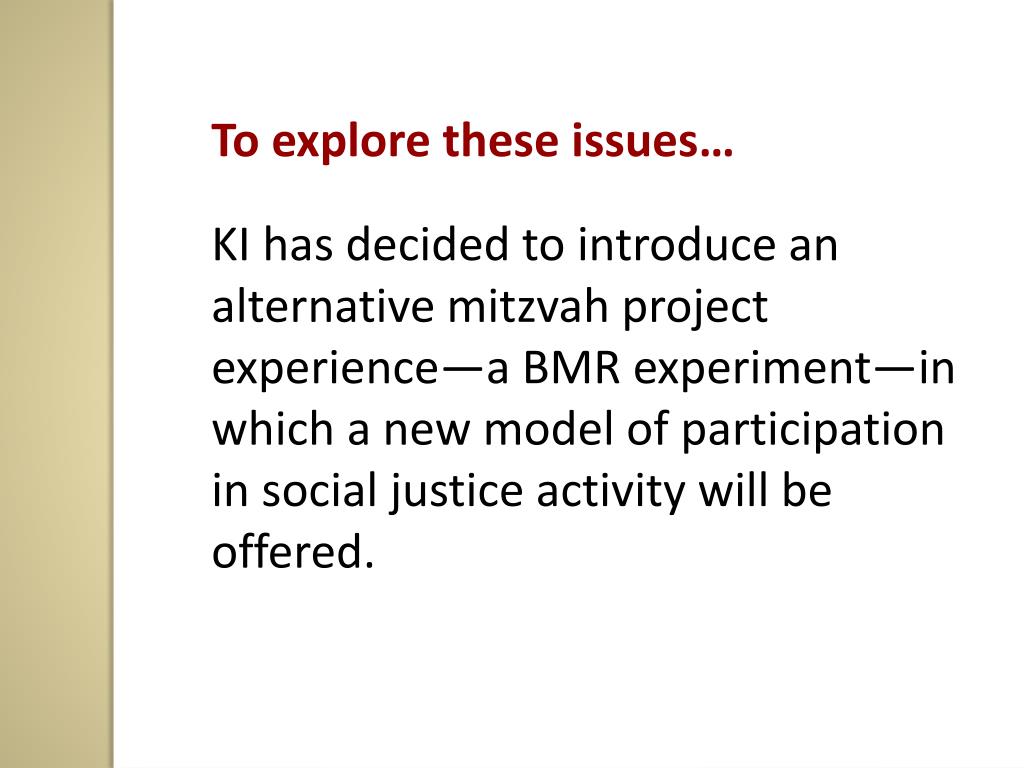 To explore these issues…

KI has decided to introduce an alternative mitzvah project experience—a BMR experiment—in which a new model of participation in social justice activity will be offered.